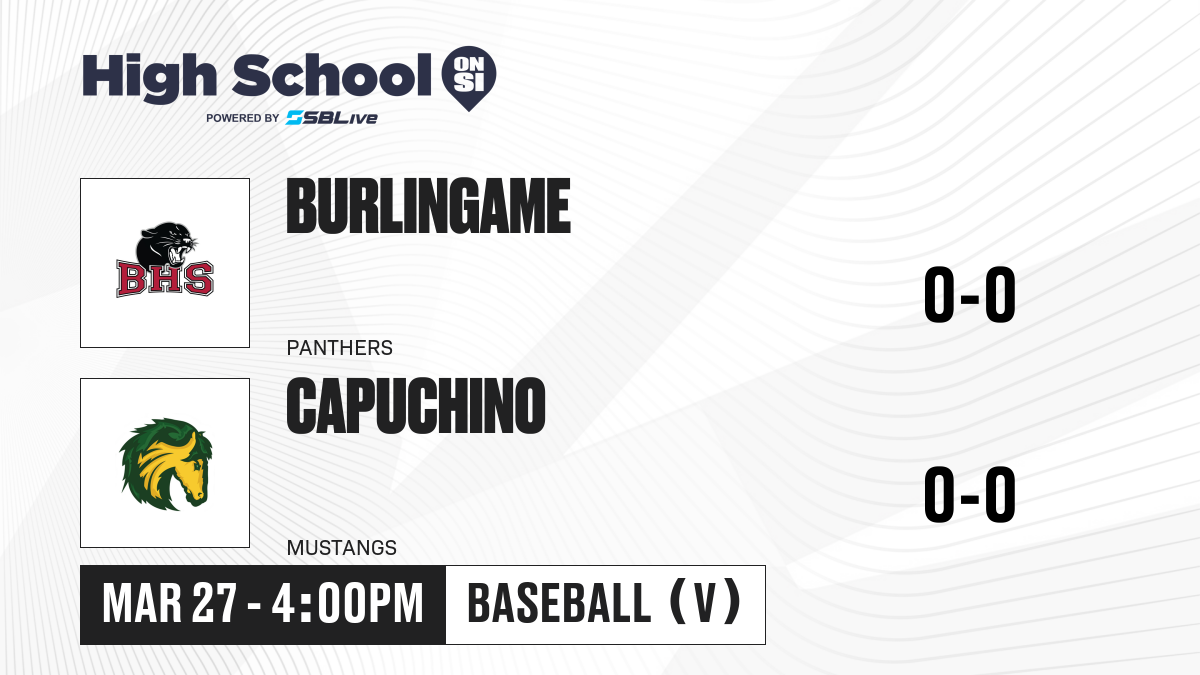 High School ON SI
POWERED BY SBLive

BHS

BURLINGAME
PANTHERS

0-0

CAPUCHINO
MUSTANGS

0-0

MAR 27 - 4:00PM

BASEBALL (V)